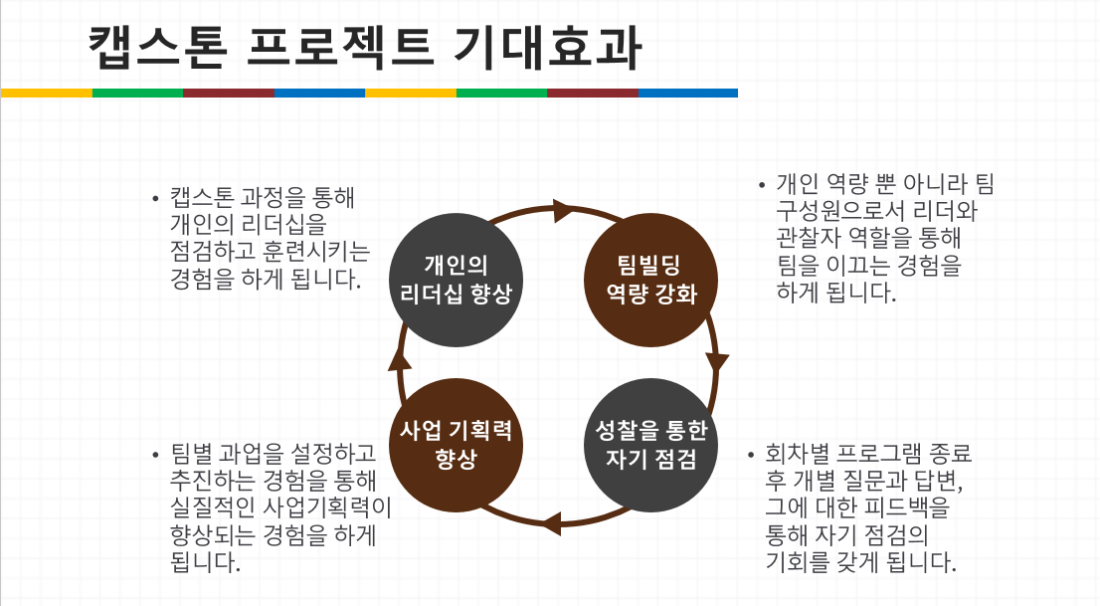 캡스톤 프로젝트 기대효과

• 캡스톤 과정을 통해 개인의 리더십을 점검하고 훈련시키는 경험을 하게 됩니다.

개인의 리더십 향상

팀빌딩 역량 강화

• 개인 역량 뿐 아니라 팀 구성원으로서 리더와 관찰자 역할을 통해 팀을 이끄는 경험을 하게 됩니다.

사업 기획력 향상

성찰을 통한 자기 점검

• 팀별 과업을 설정하고 추진하는 경험을 통해 실질적인 사업기획력이 향상되는 경험을 하게 됩니다.

• 회차별 프로그램 종료 후 개별 질문과 답변, 그에 대한 피드백을 통해 자기 점검의 기회를 갖게 됩니다.